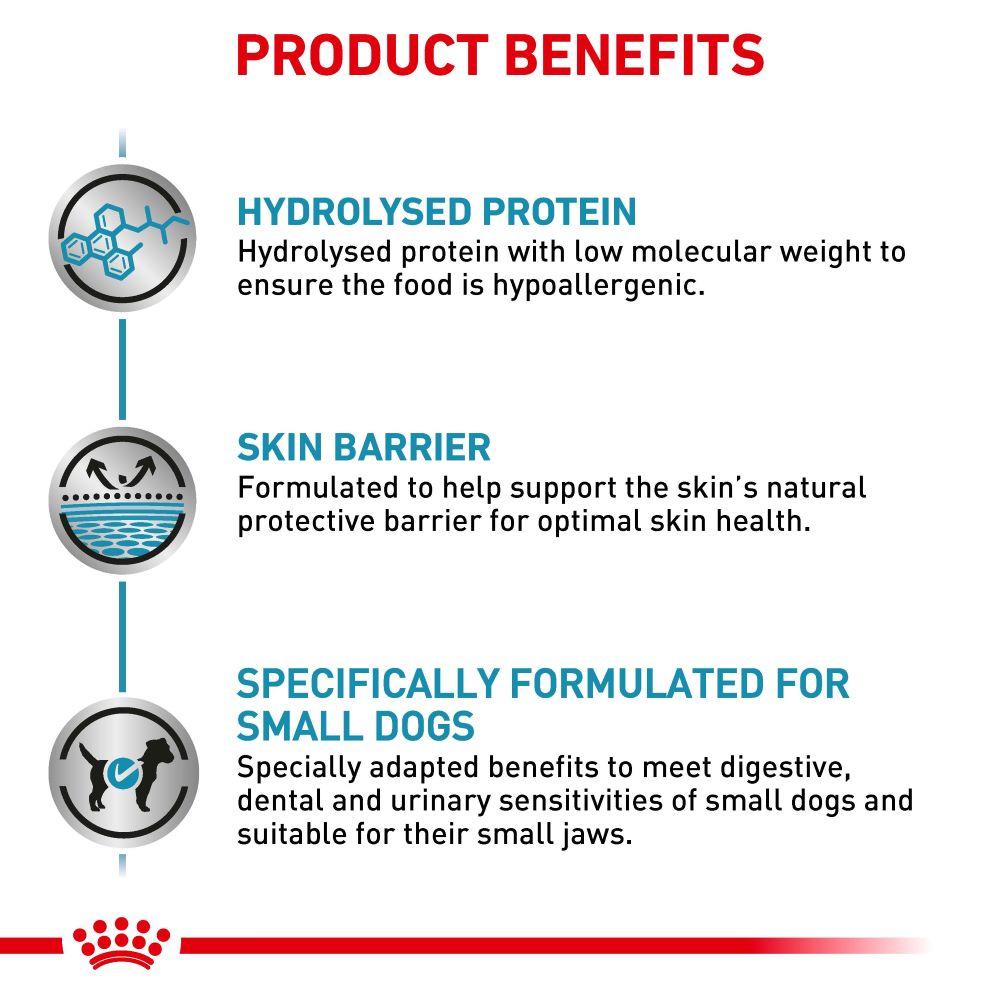 PRODUCT BENEFITS

HYDROLYSED PROTEIN
Hydrolysed protein with low molecular weight to ensure the food is hypoallergenic.

SKIN BARRIER
Formulated to help support the skin's natural protective barrier for optimal skin health.

SPECIFICALLY FORMULATED FOR SMALL DOGS
Specially adapted benefits to meet digestive, dental and urinary sensitivities of small dogs and suitable for their small jaws.